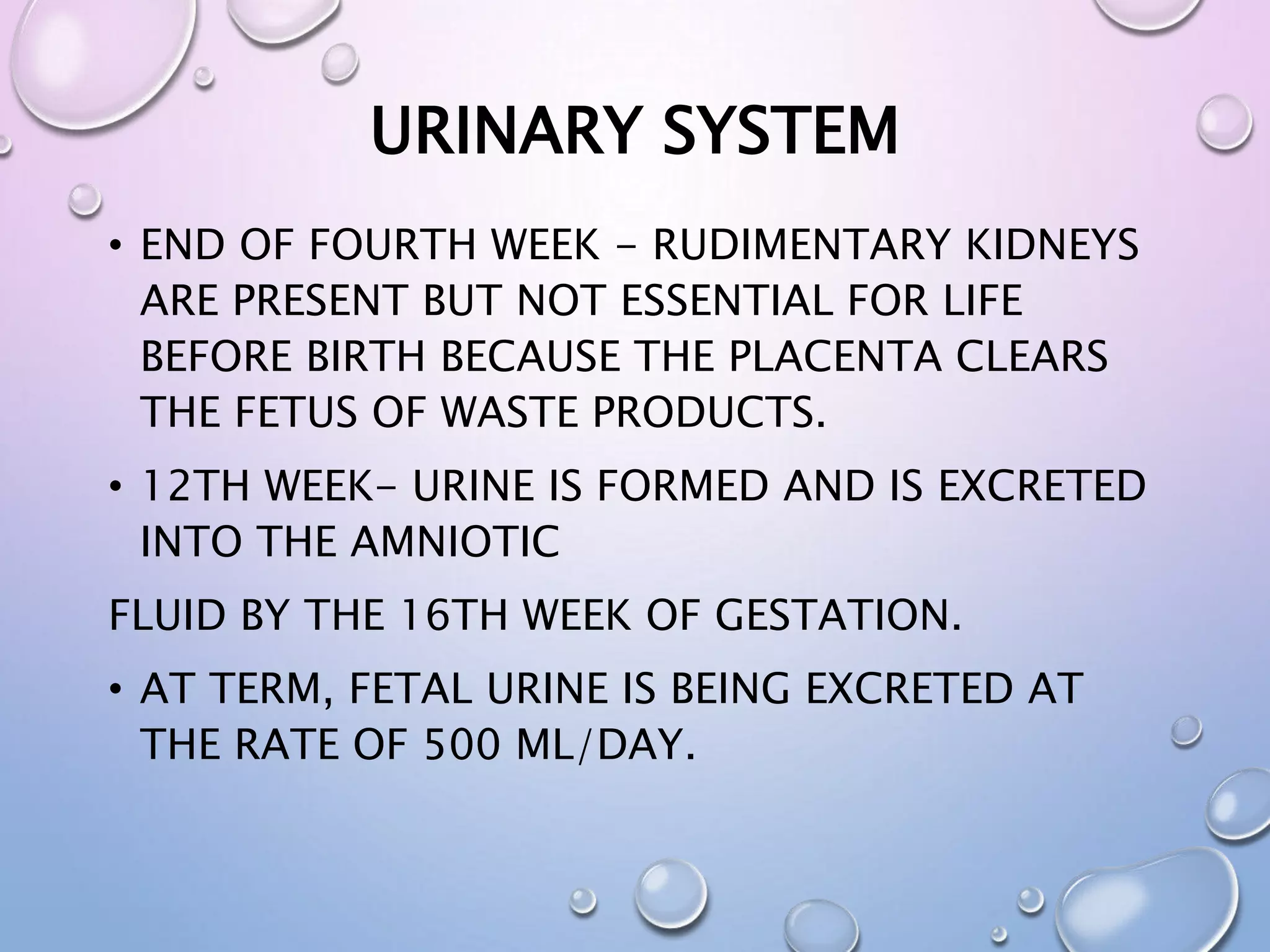 URINARY SYSTEM

• END OF FOURTH WEEK – RUDIMENTARY KIDNEYS ARE PRESENT BUT NOT ESSENTIAL FOR LIFE BEFORE BIRTH BECAUSE THE PLACENTA CLEARS THE FETUS OF WASTE PRODUCTS.

• 12TH WEEK– URINE IS FORMED AND IS EXCRETED INTO THE AMNIOTIC

FLUID BY THE 16TH WEEK OF GESTATION.

• AT TERM, FETAL URINE IS BEING EXCRETED AT THE RATE OF 500 ML/DAY.